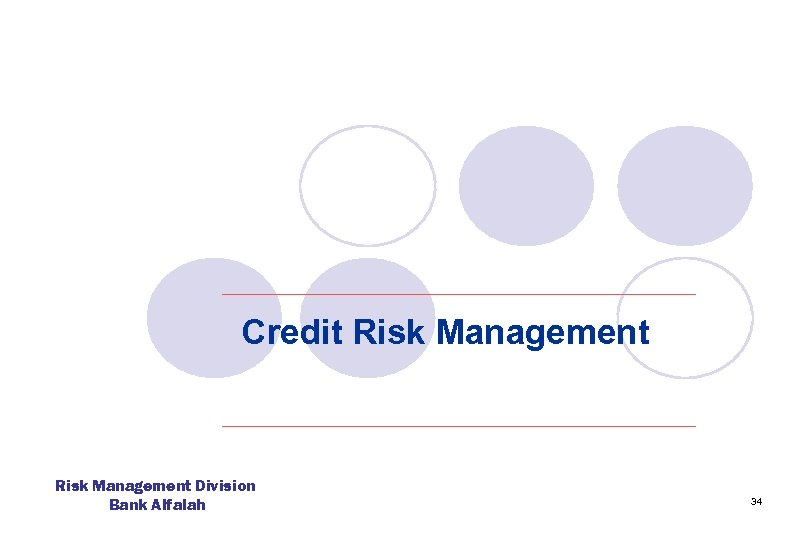 Credit Risk Management

Risk Management Division
Bank Alfalah

34